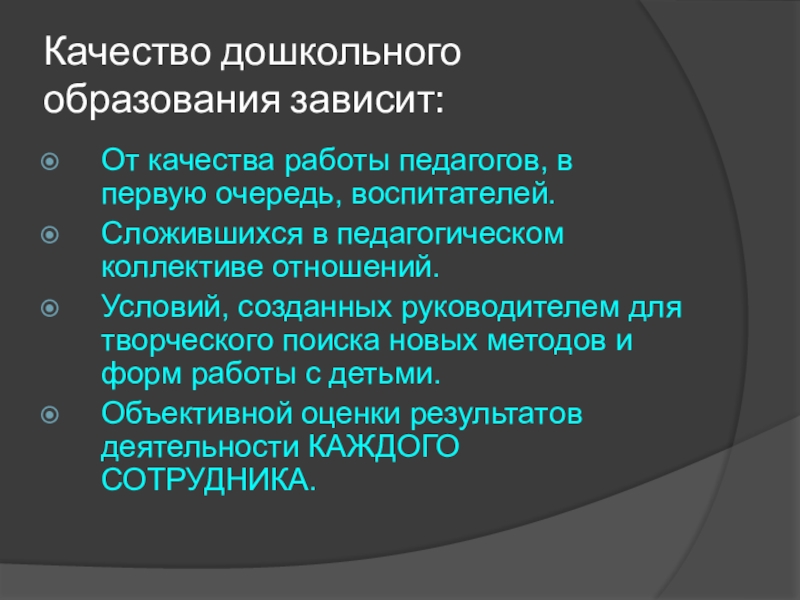 Качество дошкольного образования зависит:

От качества работы педагогов, в первую очередь, воспитателей.

Сложившихся в педагогическом коллективе отношений.

Условий, созданных руководителем для творческого поиска новых методов и форм работы с детьми.

Объективной оценки результатов деятельности КАЖДОГО СОТРУДНИКА.